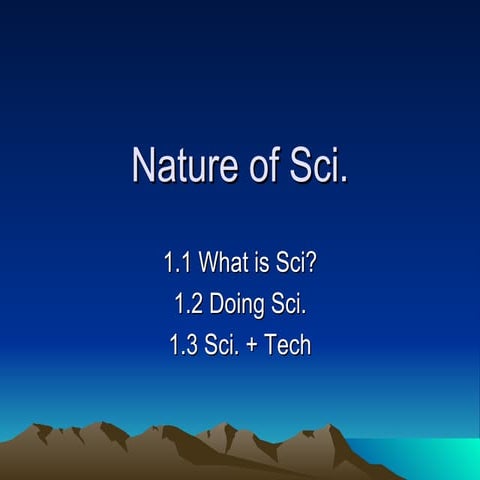 Nature of Sci.

1.1 What is Sci?

1.2 Doing Sci.

1.3 Sci. + Tech